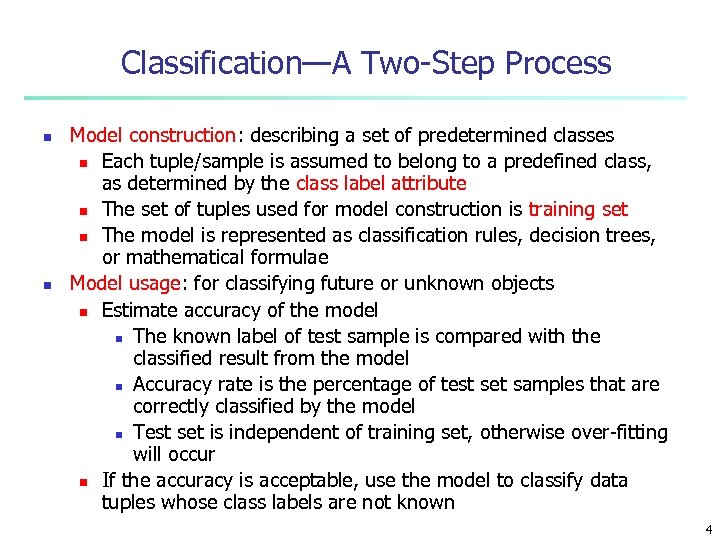 Classification—A Two-Step Process

- Model construction: describing a set of predetermined classes
  - Each tuple/sample is assumed to belong to a predefined class, as determined by the class label attribute
  - The set of tuples used for model construction is training set
  - The model is represented as classification rules, decision trees, or mathematical formulae
- Model usage: for classifying future or unknown objects
  - Estimate accuracy of the model
    - The known label of test sample is compared with the classified result from the model
    - Accuracy rate is the percentage of test set samples that are correctly classified by the model
    - Test set is independent of training set, otherwise over-fitting will occur
  - If the accuracy is acceptable, use the model to classify data tuples whose class labels are not known

4